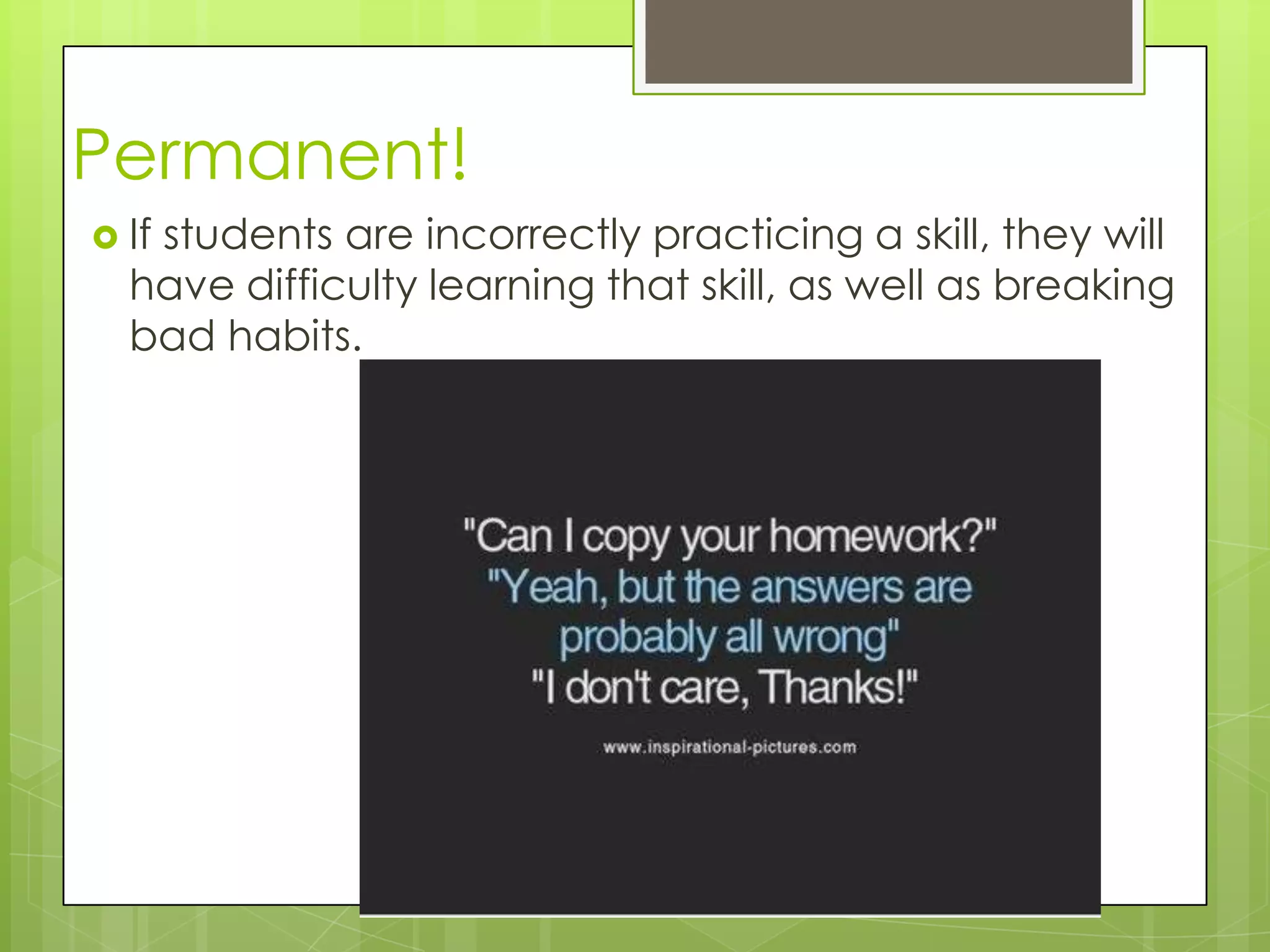 Permanent!

If students are incorrectly practicing a skill, they will have difficulty learning that skill, as well as breaking bad habits.

"Can I copy your homework?"
"Yeah, but the answers are probably all wrong"
"I don't care, Thanks!"

www.inspirational-pictures.com